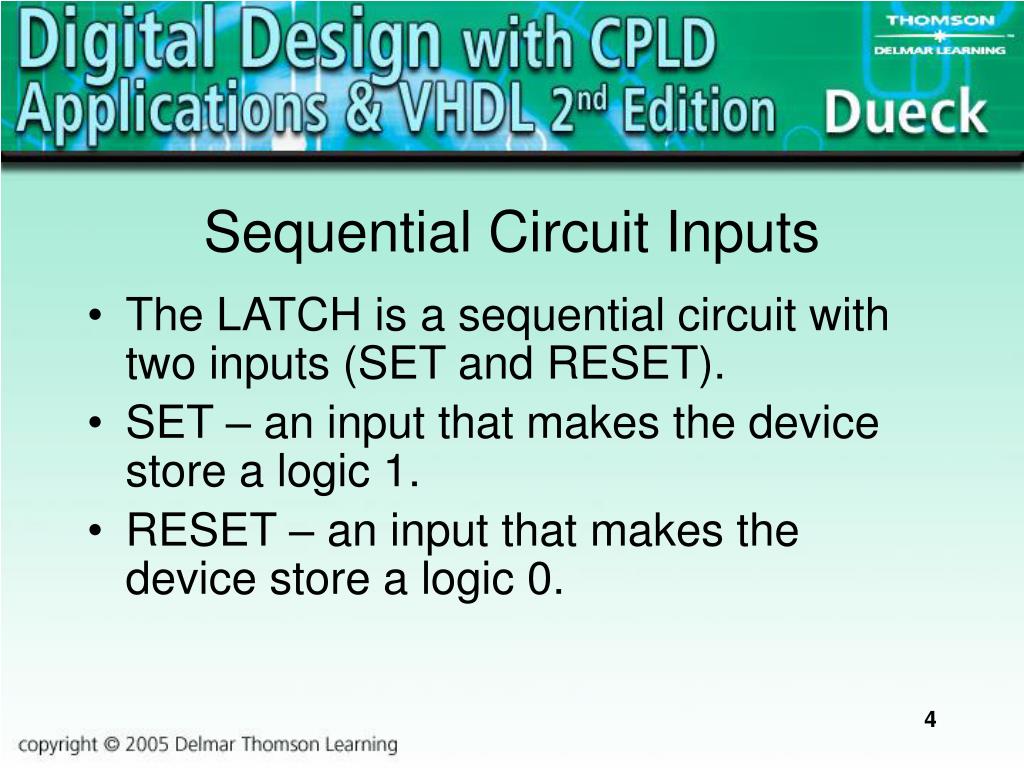 Digital Design with CPLD Applications & VHDL 2nd Edition Dueck

THOMSON
DELMAR LEARNING

Sequential Circuit Inputs

• The LATCH is a sequential circuit with two inputs (SET and RESET).
• SET – an input that makes the device store a logic 1.
• RESET – an input that makes the device store a logic 0.

4

copyright © 2005 Delmar Thomson Learning